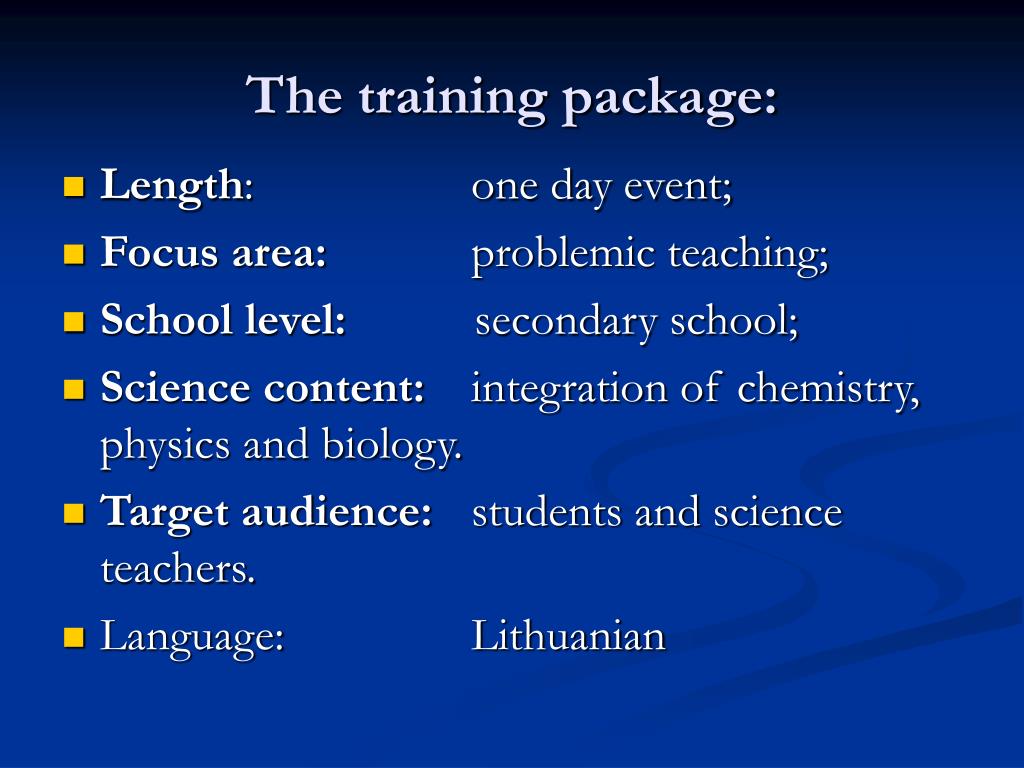 The training package:

Length: one day event;

Focus area: problemic teaching;

School level: secondary school;

Science content: integration of chemistry, physics and biology.

Target audience: students and science teachers.

Language: Lithuanian